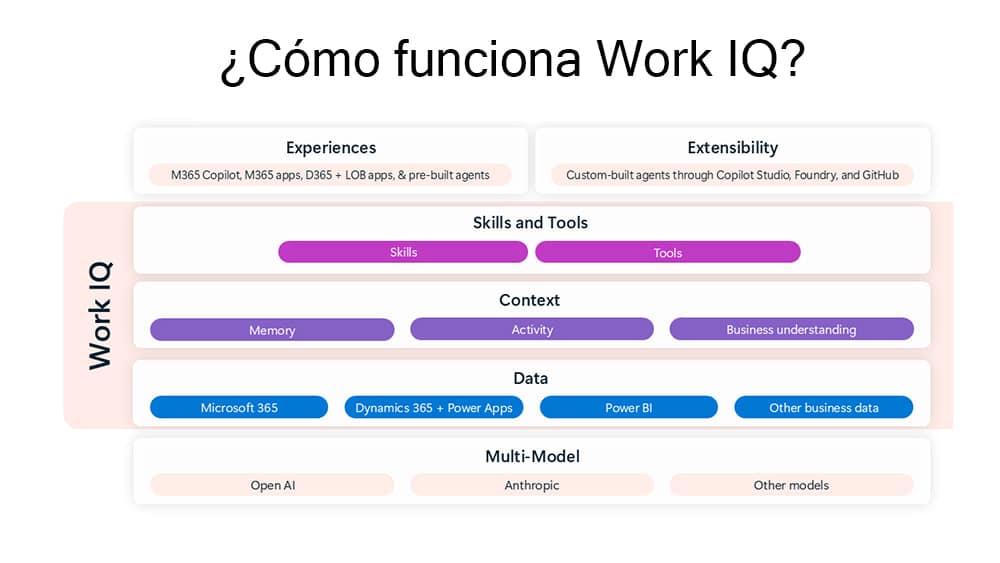 ¿Cómo funciona Work IQ?

Experiences
M365 Copilot, M365 apps, D365 + LOB apps, & pre-built agents

Extensibility
Custom-built agents through Copilot Studio, Foundry, and GitHub

Work IQ

Skills and Tools
Skills
Tools

Context
Memory
Activity
Business understanding

Data
Microsoft 365
Dynamics 365 + Power Apps
Power BI
Other business data

Multi-Model
Open AI
Anthropic
Other models